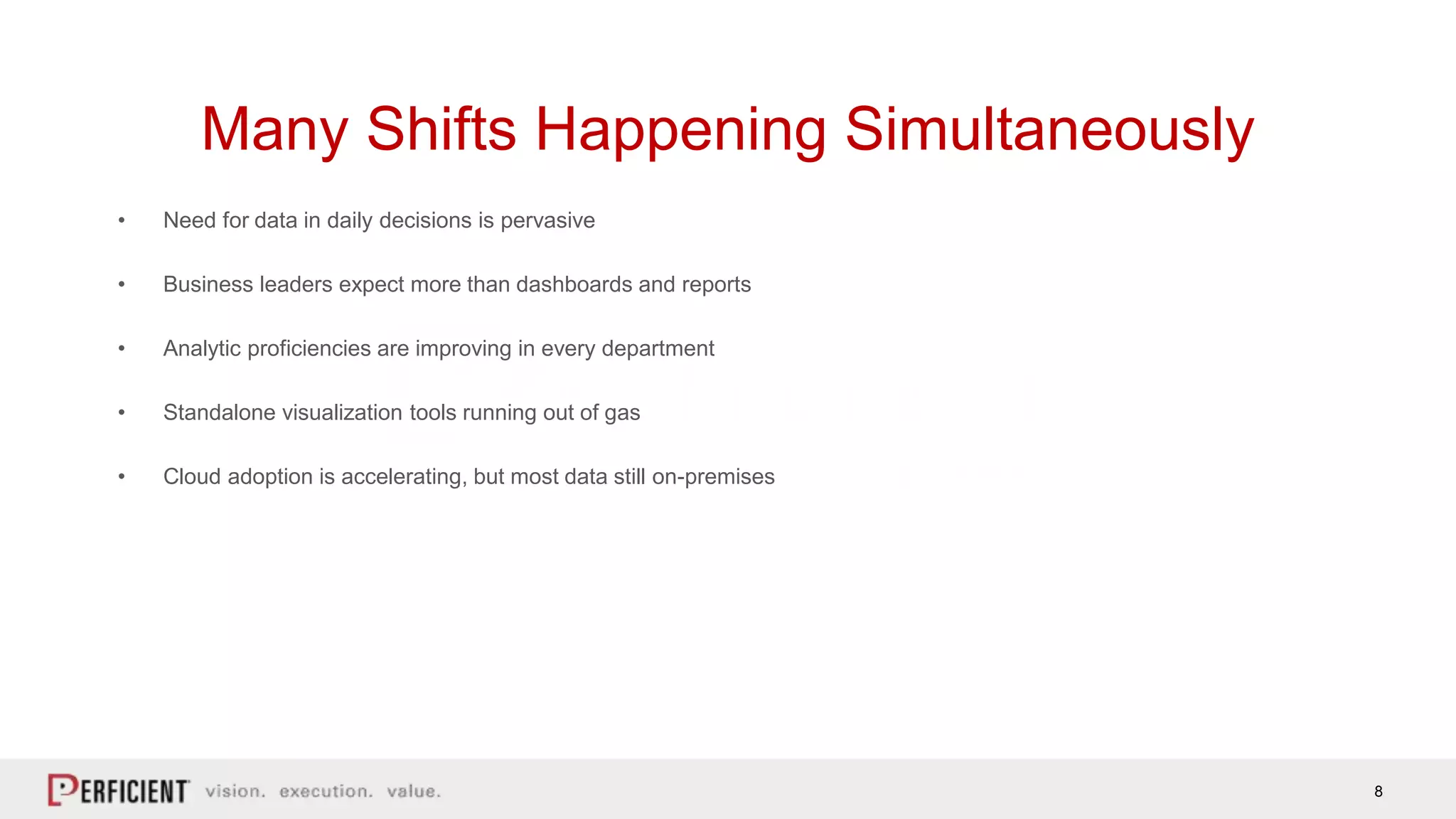 Many Shifts Happening Simultaneously

• Need for data in daily decisions is pervasive

• Business leaders expect more than dashboards and reports

• Analytic proficiencies are improving in every department

• Standalone visualization tools running out of gas

• Cloud adoption is accelerating, but most data still on-premises

PERFICIENT vision. execution. value.

8